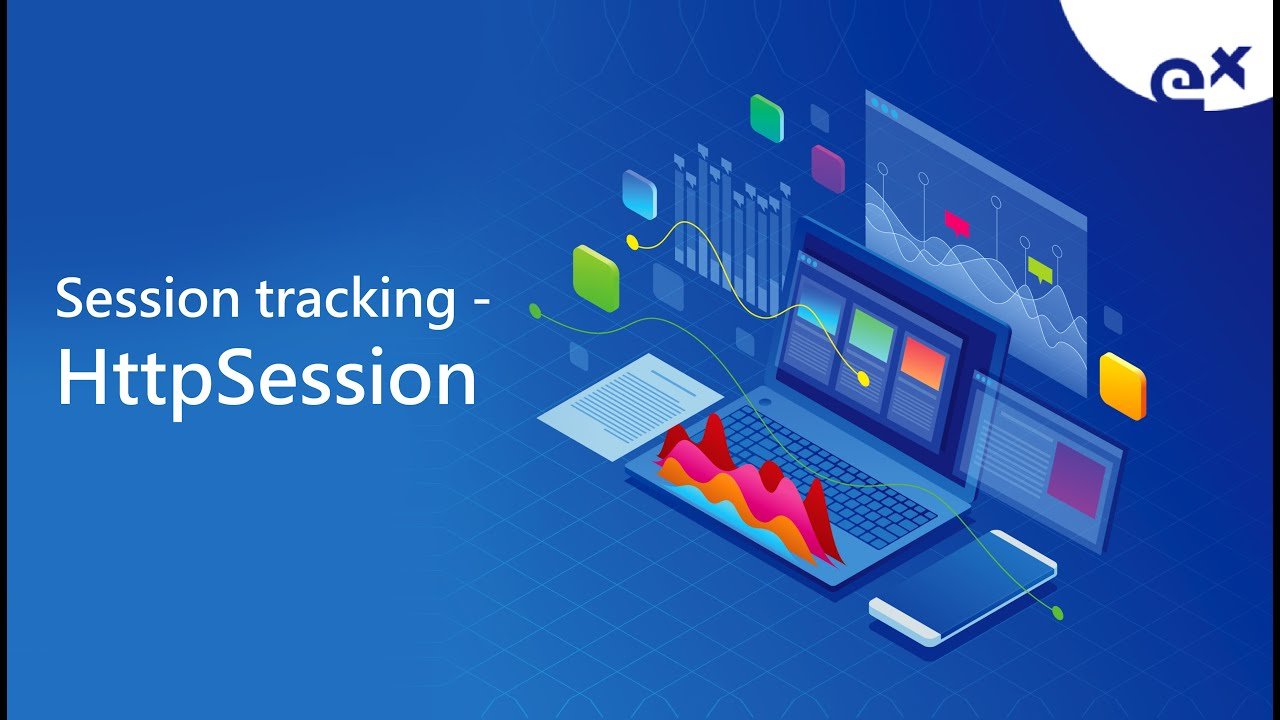 ex

Session tracking -
HttpSession